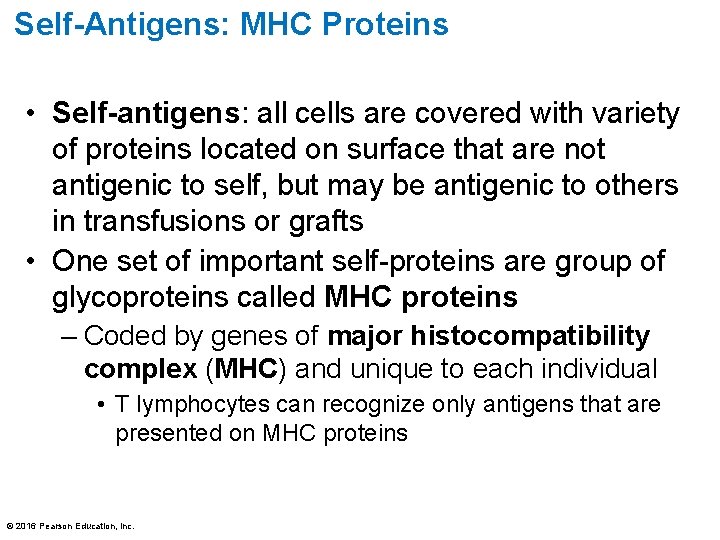 Self-Antigens: MHC Proteins

• Self-antigens: all cells are covered with variety of proteins located on surface that are not antigenic to self, but may be antigenic to others in transfusions or grafts
• One set of important self-proteins are group of glycoproteins called MHC proteins
– Coded by genes of major histocompatibility complex (MHC) and unique to each individual
• T lymphocytes can recognize only antigens that are presented on MHC proteins

© 2016 Pearson Education, Inc.